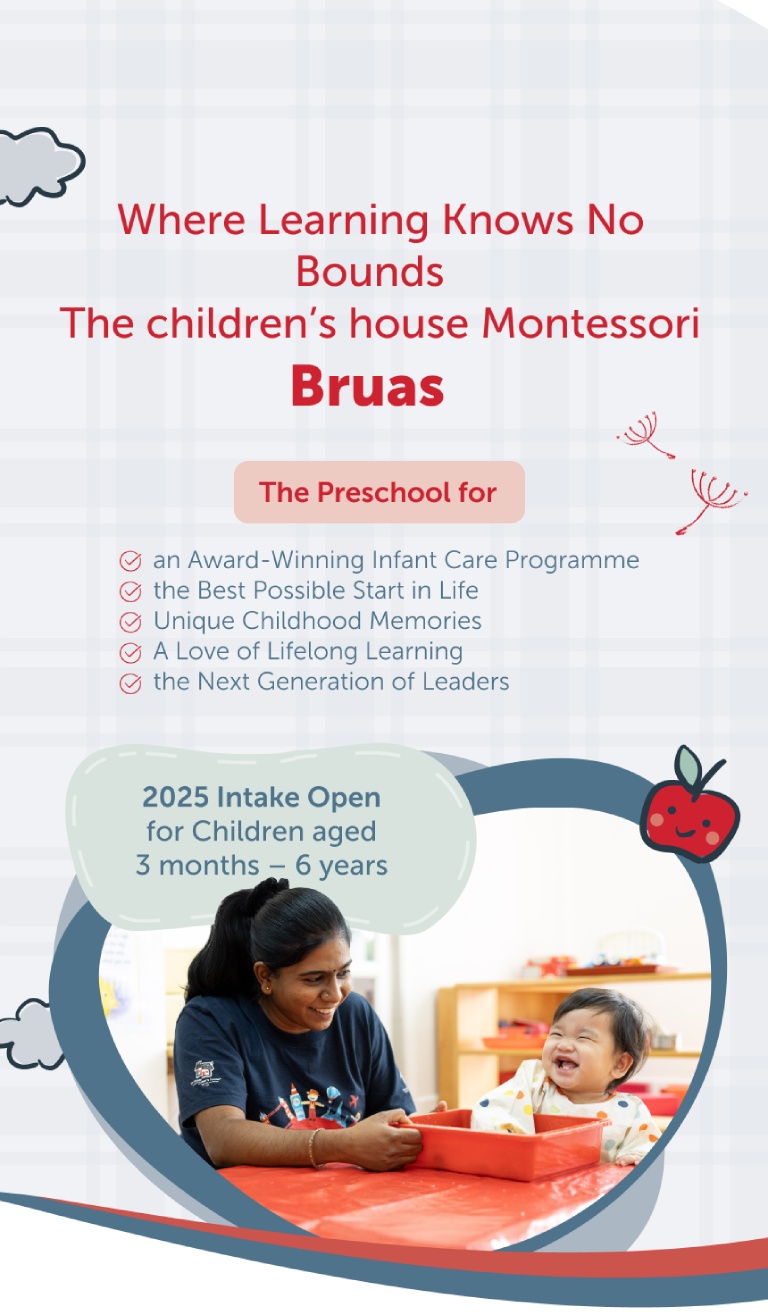 Where Learning Knows No Bounds
The children's house Montessori
Bruas

The Preschool for

an Award-Winning Infant Care Programme
the Best Possible Start in Life
Unique Childhood Memories
A Love of Lifelong Learning
the Next Generation of Leaders

2025 Intake Open
for Children aged
3 months – 6 years